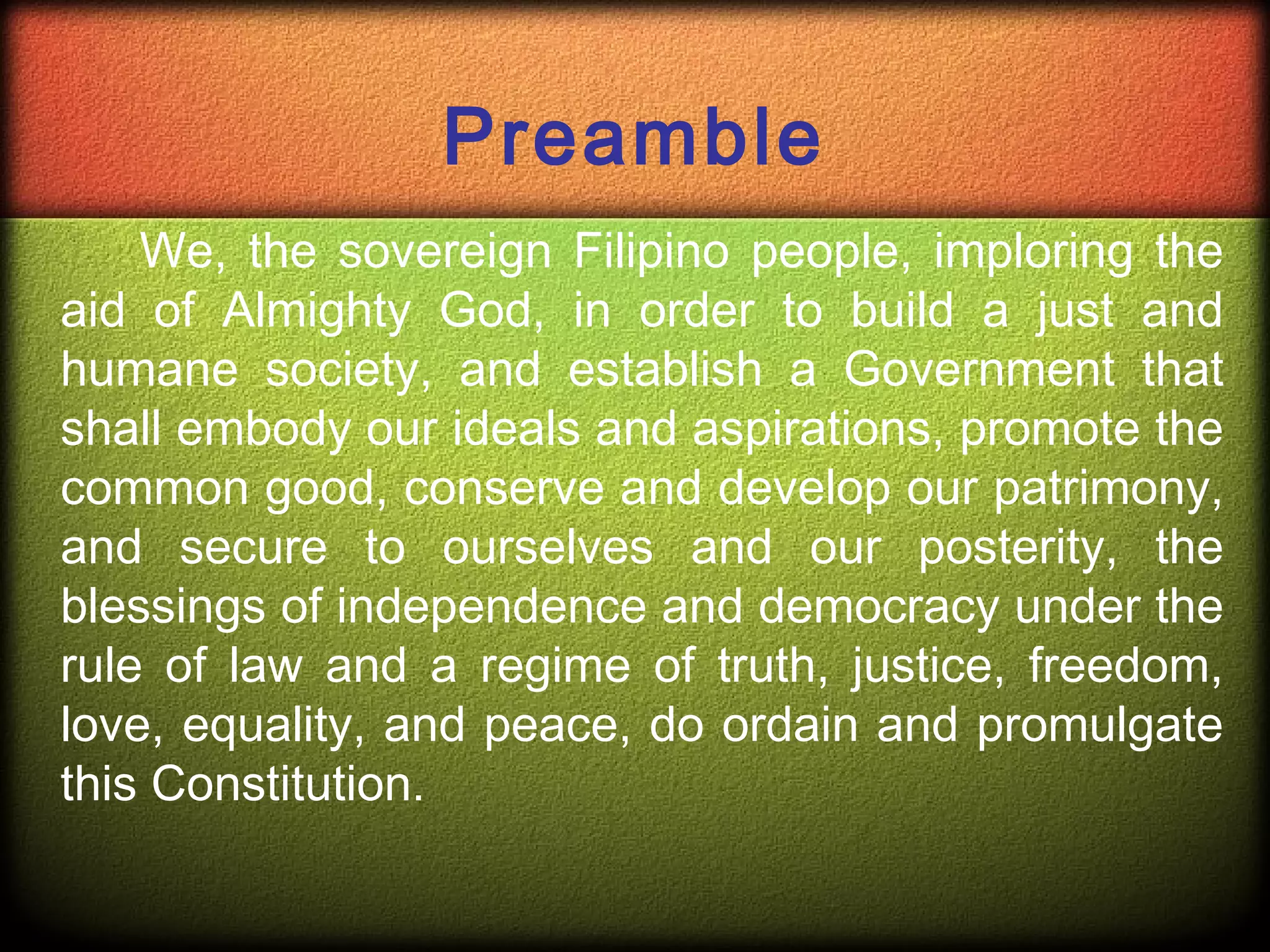 Preamble

We, the sovereign Filipino people, imploring the aid of Almighty God, in order to build a just and humane society, and establish a Government that shall embody our ideals and aspirations, promote the common good, conserve and develop our patrimony, and secure to ourselves and our posterity, the blessings of independence and democracy under the rule of law and a regime of truth, justice, freedom, love, equality, and peace, do ordain and promulgate this Constitution.